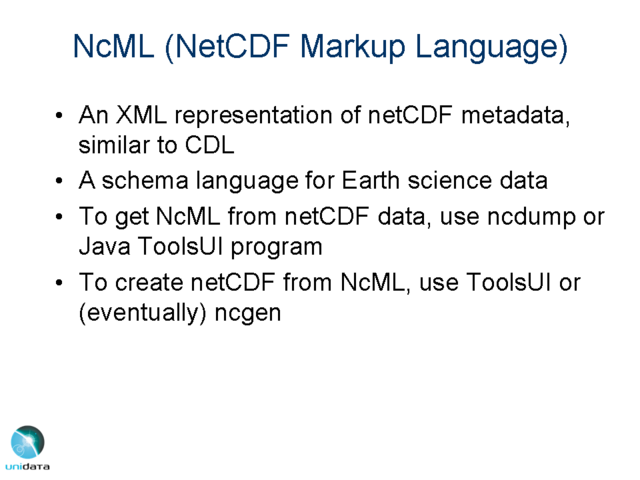 NcML (NetCDF Markup Language)

• An XML representation of netCDF metadata, similar to CDL

• A schema language for Earth science data

• To get NcML from netCDF data, use ncdump or Java ToolsUI program

• To create netCDF from NcML, use ToolsUI or (eventually) ncgen

unidata